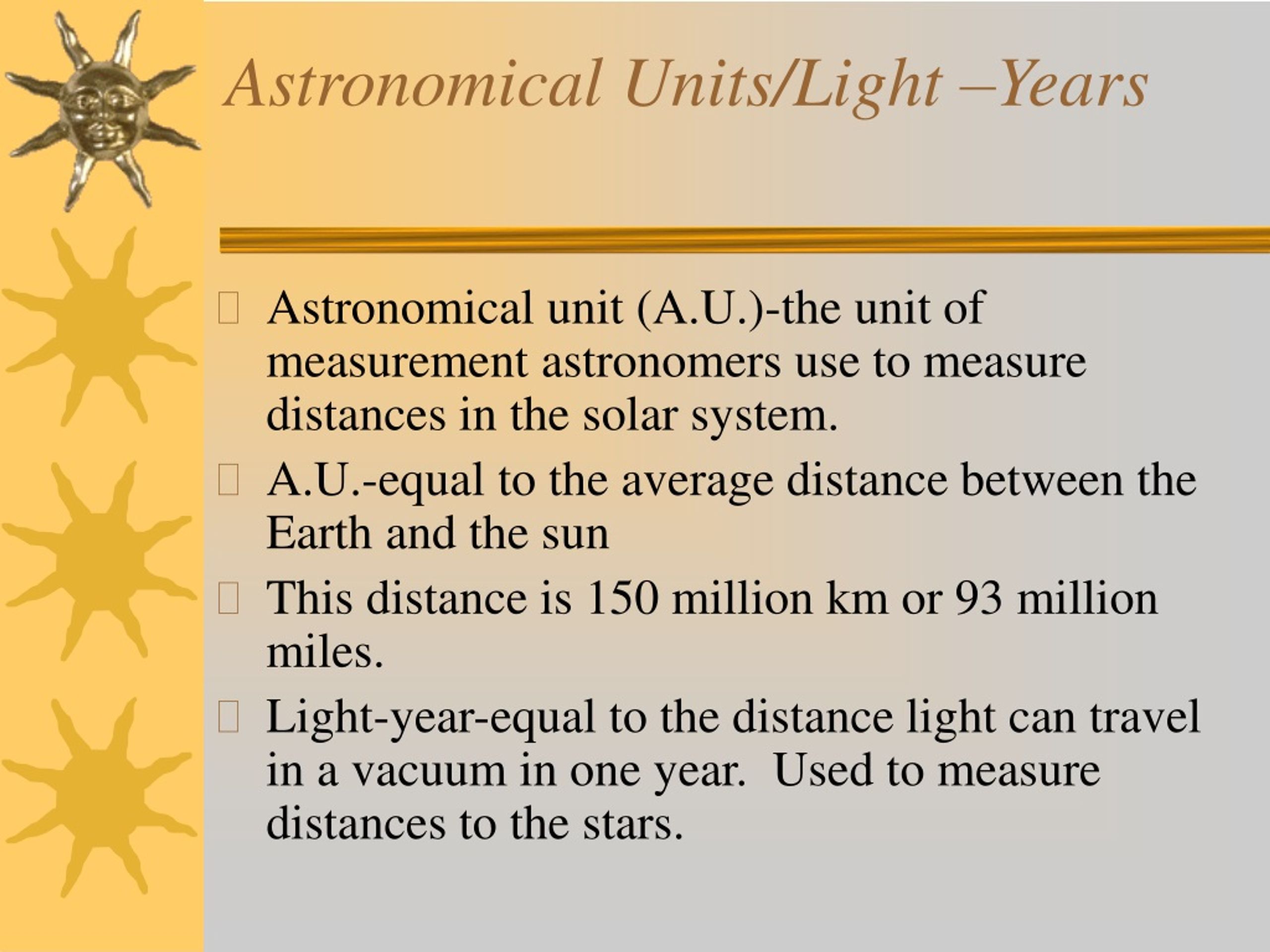 Astronomical Units/Light –Years

Astronomical unit (A.U.)-the unit of measurement astronomers use to measure distances in the solar system.

A.U.-equal to the average distance between the Earth and the sun

This distance is 150 million km or 93 million miles.

Light-year-equal to the distance light can travel in a vacuum in one year. Used to measure distances to the stars.